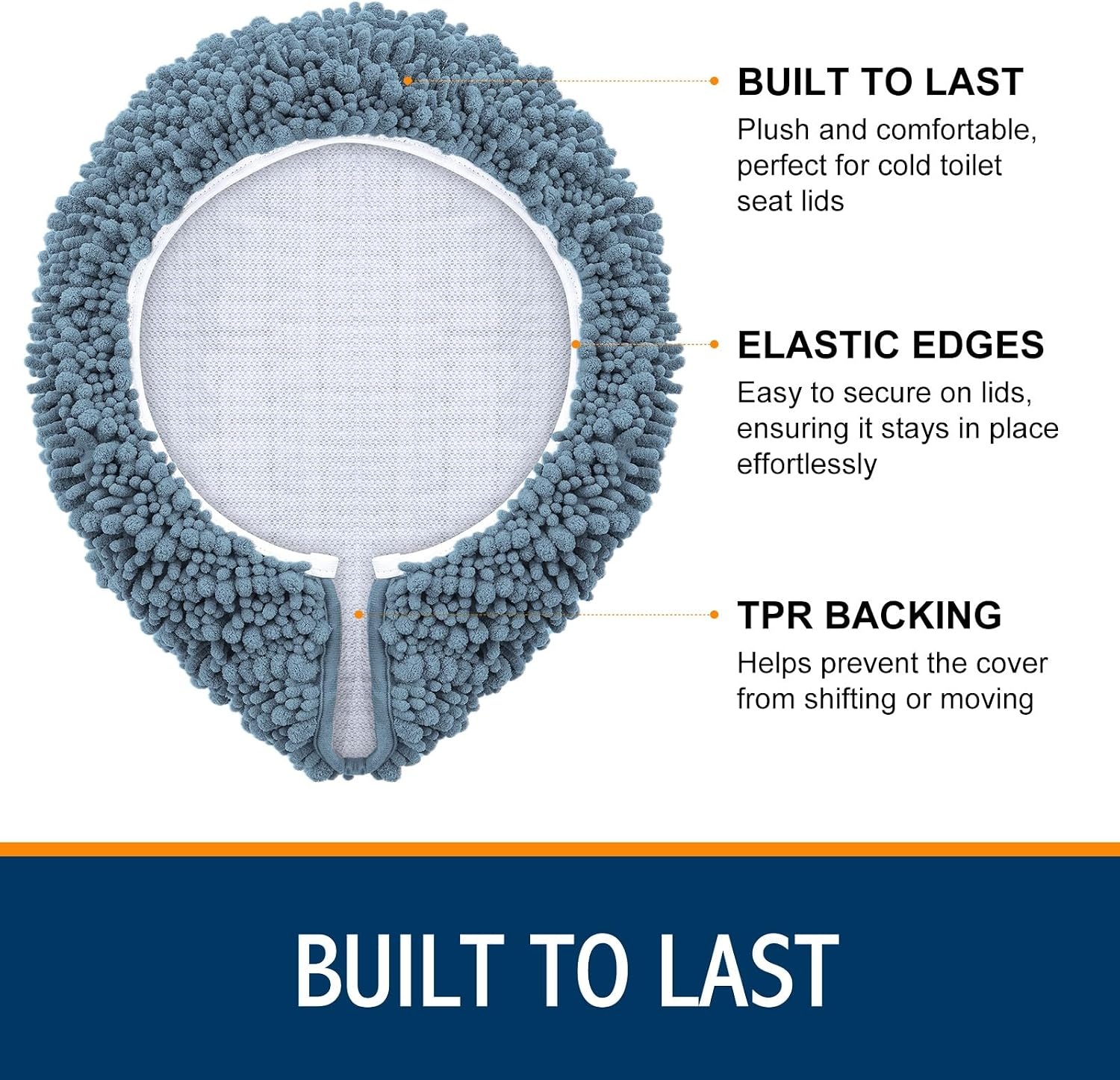 BUILT TO LAST
Plush and comfortable, perfect for cold toilet seat lids

ELASTIC EDGES
Easy to secure on lids, ensuring it stays in place effortlessly

TPR BACKING
Helps prevent the cover from shifting or moving

BUILT TO LAST